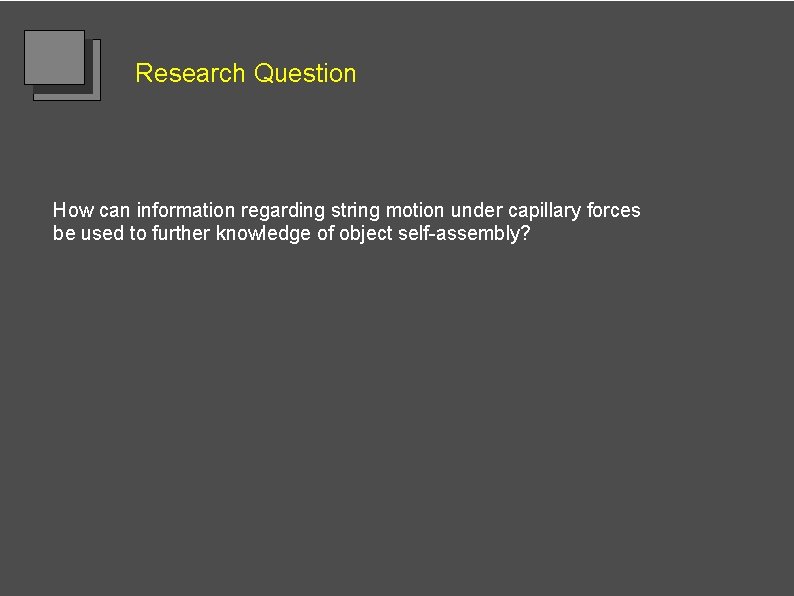 Research Question

How can information regarding string motion under capillary forces be used to further knowledge of object self-assembly?